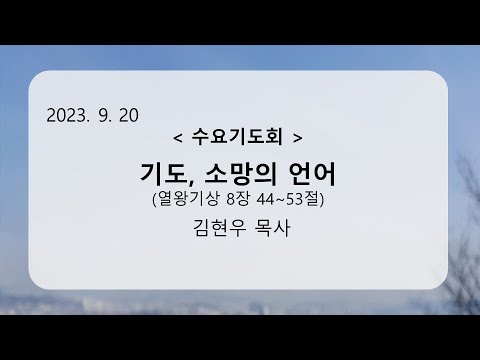 2023. 9. 20

< 수요기도회 >

기도, 소망의 언어
(열왕기상 8장 44~53절)

김현우 목사